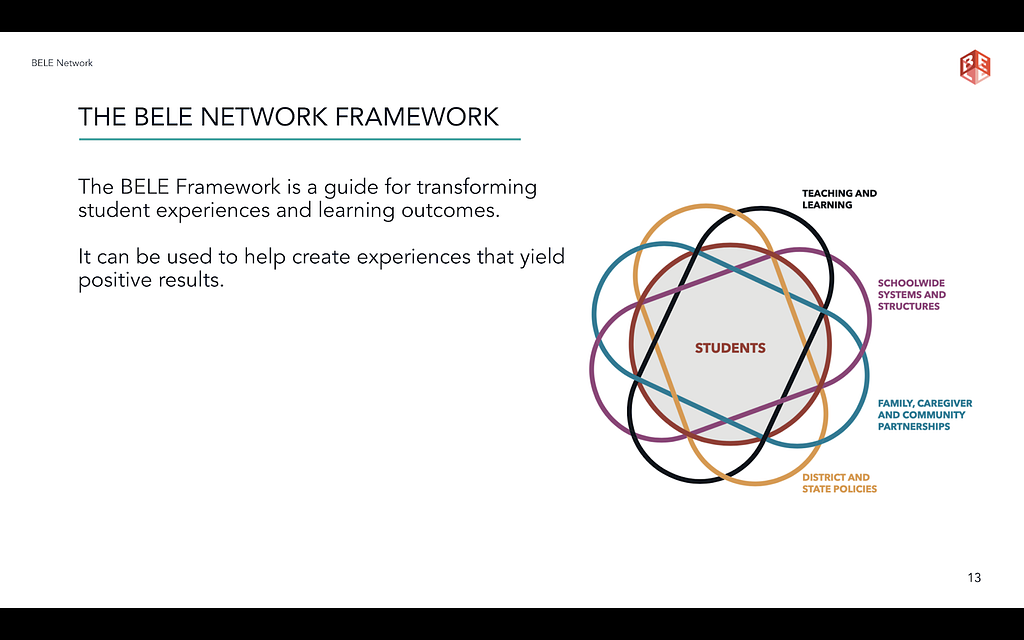 BELE Network

BE

THE BELE NETWORK FRAMEWORK

The BELE Framework is a guide for transforming student experiences and learning outcomes.

It can be used to help create experiences that yield positive results.

TEACHING AND LEARNING

SCHOOLWIDE SYSTEMS AND STRUCTURES

STUDENTS

FAMILY, CAREGIVER AND COMMUNITY PARTNERSHIPS

DISTRICT AND STATE POLICIES

13